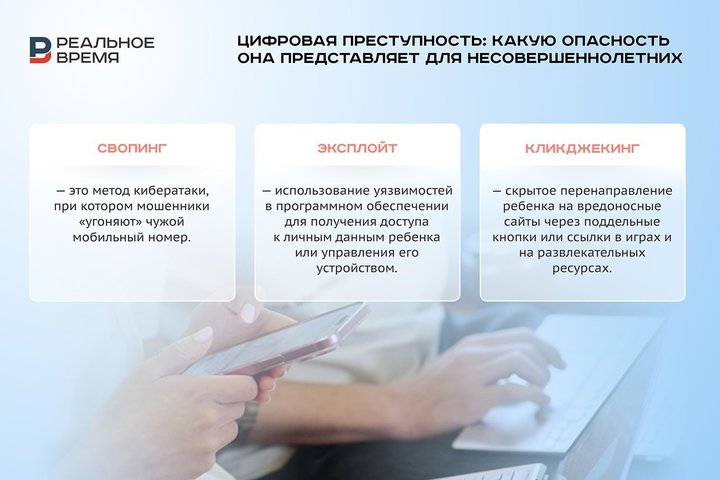 РЕАЛЬНОЕ ВРЕМЯ

ЦИФРОВАЯ ПРЕСТУПНОСТЬ: КАКУЮ ОПАСНОСТЬ ОНА ПРЕДСТАВЛЯЕТ ДЛЯ НЕСОВЕРШЕННОЛЕТНИХ

СВОПИНГ

– это метод кибератаки, при котором мошенники «угоняют» чужой мобильный номер.

ЭКСПЛОЙТ

– использование уязвимостей в программном обеспечении для получения доступа к личным данным ребенка или управления его устройством.

КЛИКДЖЕКИНГ

– скрытое перенаправление ребенка на вредоносные сайты через поддельные кнопки или ссылки в играх и на развлекательных ресурсах.